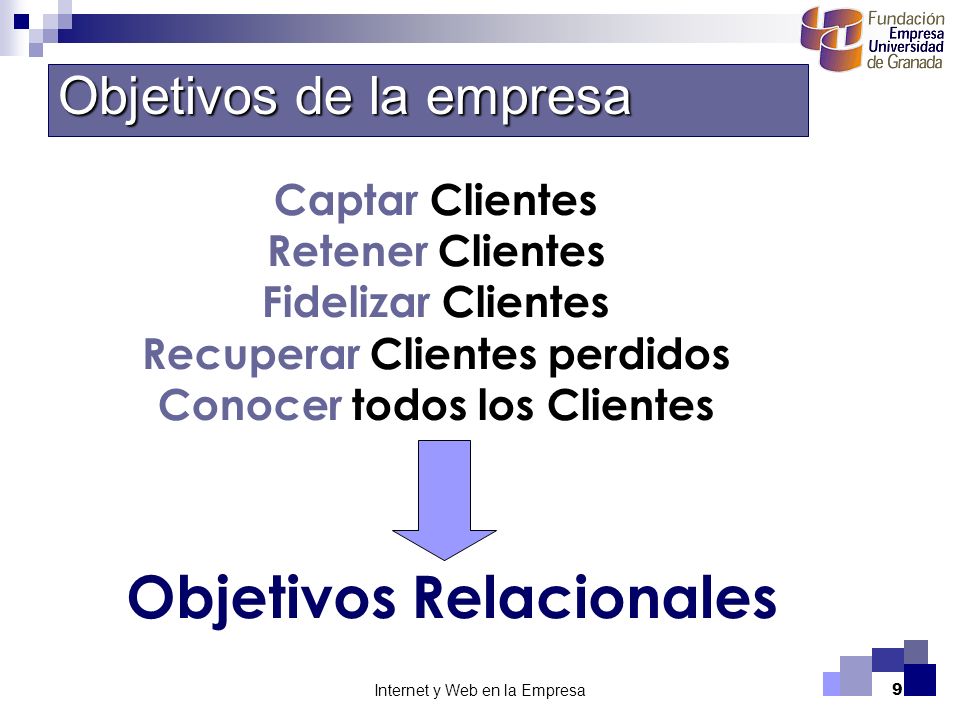 Fundación
Empresa
Universidad
de Granada

Objetivos de la empresa

Captar Clientes
Retener Clientes
Fidelizar Clientes
Recuperar Clientes perdidos
Conocer todos los Clientes

Objetivos Relacionales

Internet y Web en la Empresa

9